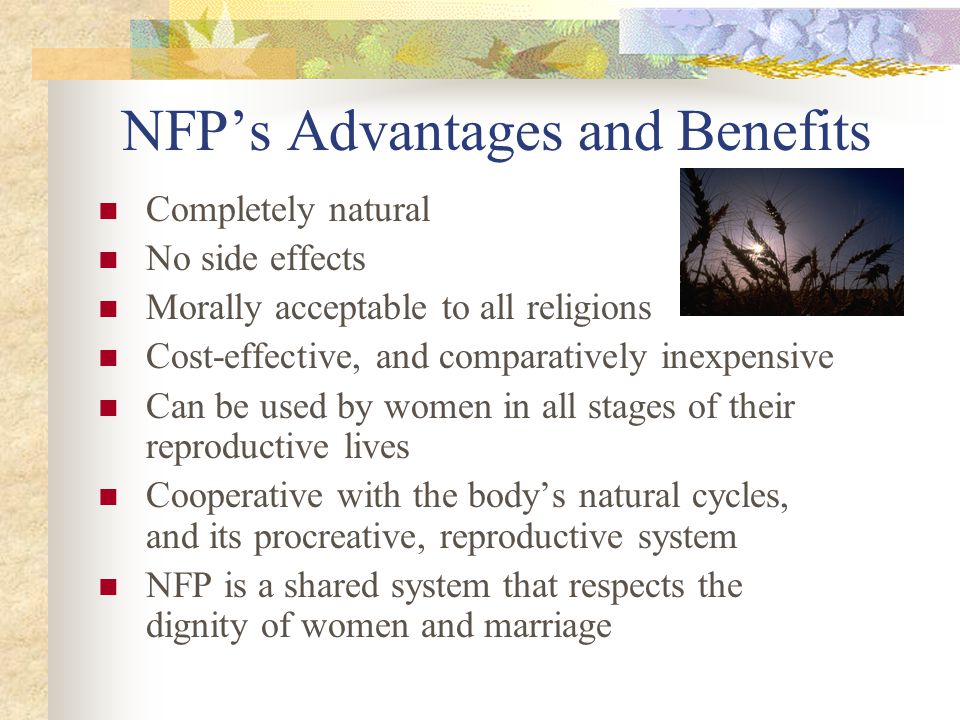 NFP’s Advantages and Benefits

- Completely natural
- No side effects
- Morally acceptable to all religions
- Cost-effective, and comparatively inexpensive
- Can be used by women in all stages of their reproductive lives
- Cooperative with the body’s natural cycles, and its procreative, reproductive system
- NFP is a shared system that respects the dignity of women and marriage